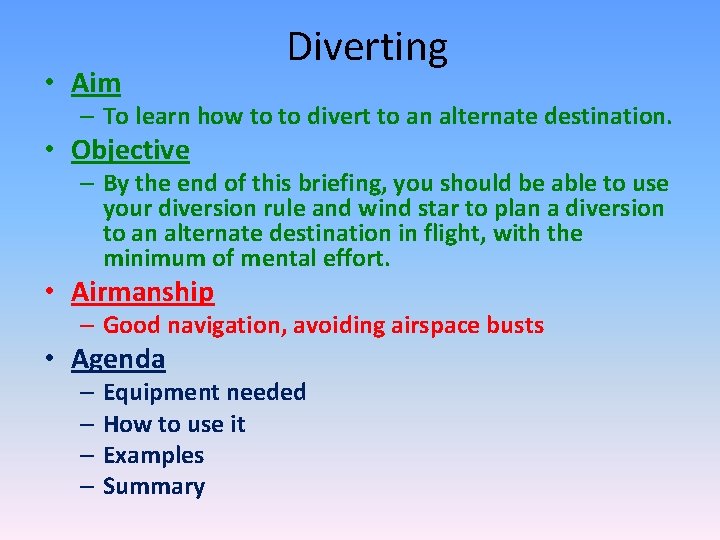 Diverting

• Aim
– To learn how to to divert to an alternate destination.

• Objective
– By the end of this briefing, you should be able to use your diversion rule and wind star to plan a diversion to an alternate destination in flight, with the minimum of mental effort.

• Airmanship
– Good navigation, avoiding airspace busts

• Agenda
– Equipment needed
– How to use it
– Examples
– Summary